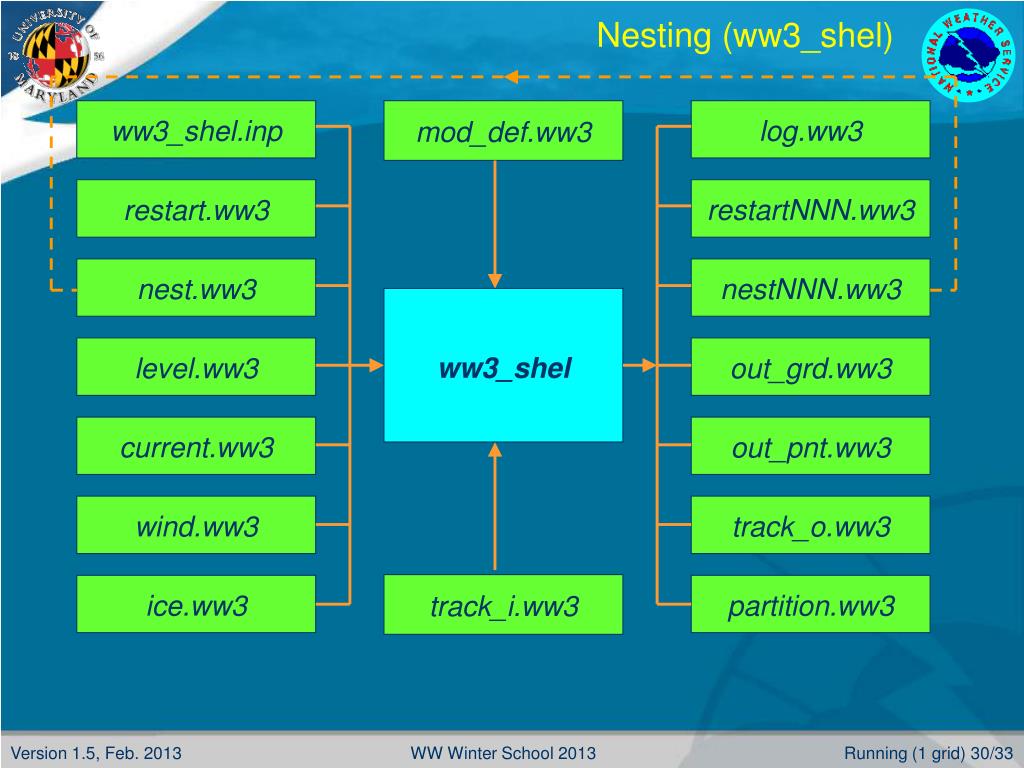 UNIVERSITY OF MARYLAND
18 56

Nesting (ww3_shel)

NATIONAL WEATHER SERVICE

ww3_shel.inp

restart.ww3

nest.ww3

level.ww3

current.ww3

wind.ww3

ice.ww3

mod_def.ww3

ww3_shel

track_i.ww3

log.ww3

restartNNN.ww3

nestNNN.ww3

out_grd.ww3

out_pnt.ww3

track_o.ww3

partition.ww3

Version 1.5, Feb. 2013

WW Winter School 2013

Running (1 grid) 30/33